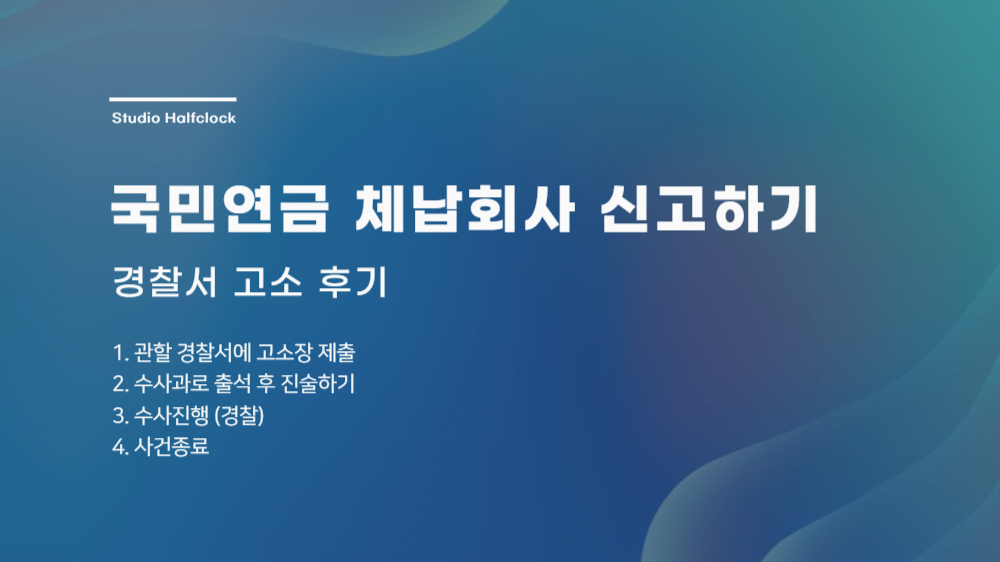 Studio Halfclock

국민연금 체납회사 신고하기

경찰서 고소 후기

1. 관할 경찰서에 고소장 제출
2. 수사과로 출석 후 진술하기
3. 수사진행 (경찰)
4. 사건종료